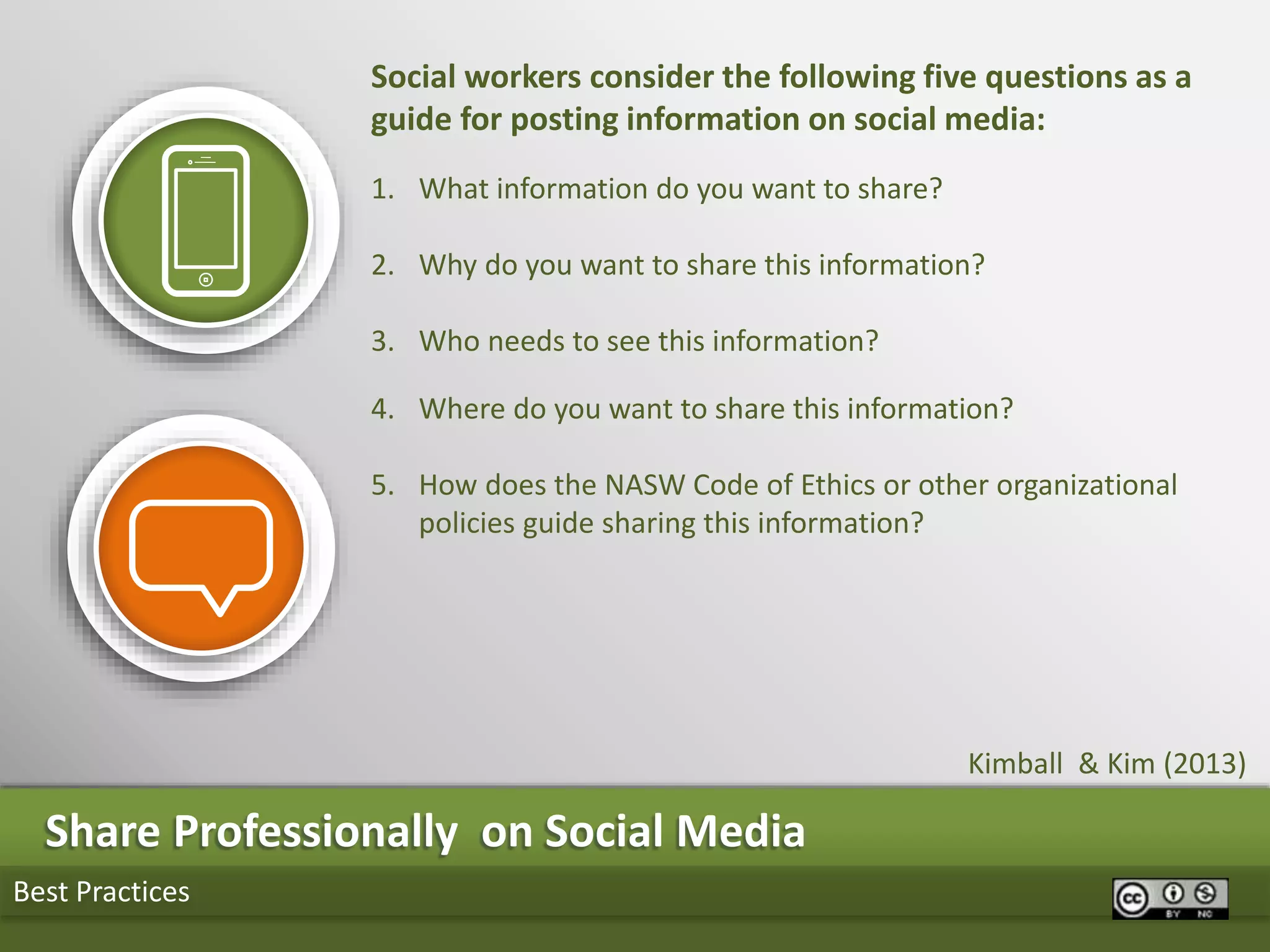 Social workers consider the following five questions as a guide for posting information on social media:

1. What information do you want to share?

2. Why do you want to share this information?

3. Who needs to see this information?

4. Where do you want to share this information?

5. How does the NASW Code of Ethics or other organizational policies guide sharing this information?

Kimball & Kim (2013)

Share Professionally on Social Media

Best Practices

cc BY NC